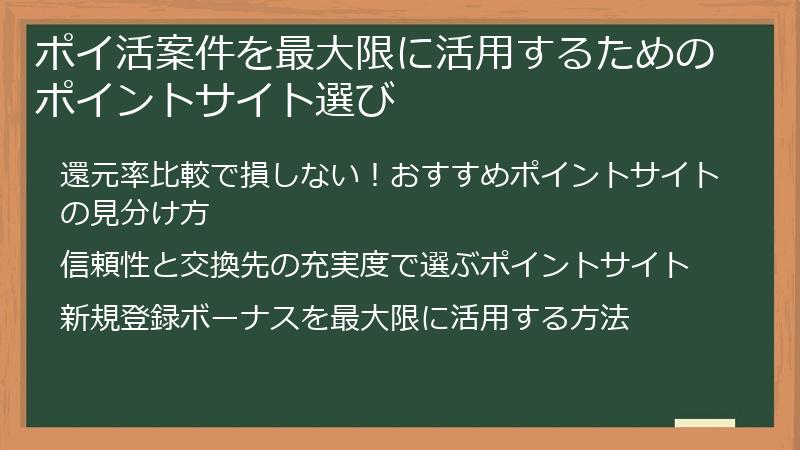 ポイ活案件を最大限に活用するためのポイントサイト選び

還元率比較で損しない！おすすめポイントサイトの見分け方

信頼性と交換先の充実度で選ぶポイントサイト

新規登録ボーナスを最大限に活用する方法